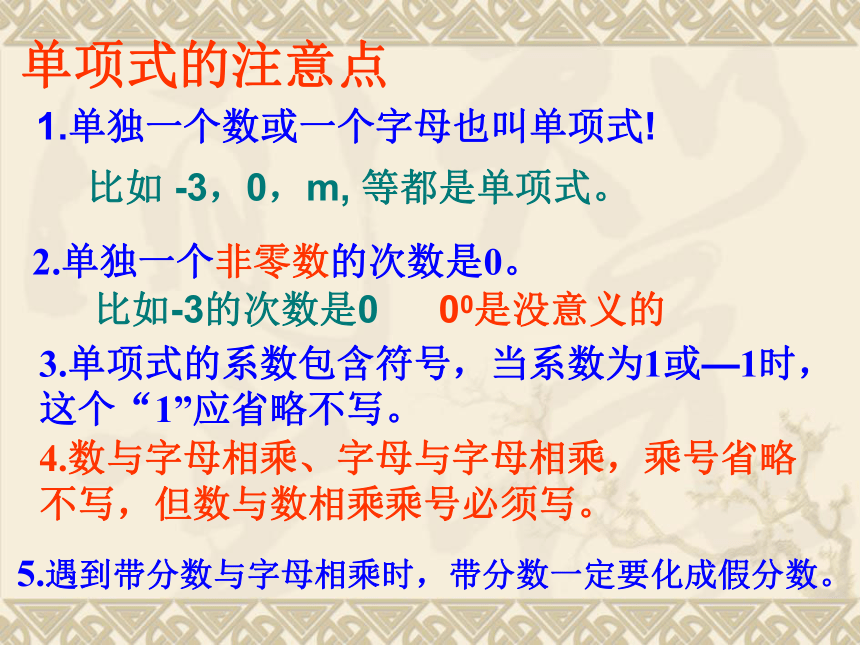 单项式的注意点

1.单独一个数或一个字母也叫单项式!

比如 -3，0，m, 等都是单项式。

2.单独一个非零数的次数是0。

比如-3的次数是0　　$0^0$是没意义的

3.单项式的系数包含符号，当系数为1或—1时，这个“1”应省略不写。

4.数与字母相乘、字母与字母相乘，乘号省略不写，但数与数相乘乘号必须写。

5.遇到带分数与字母相乘时，带分数一定要化成假分数。